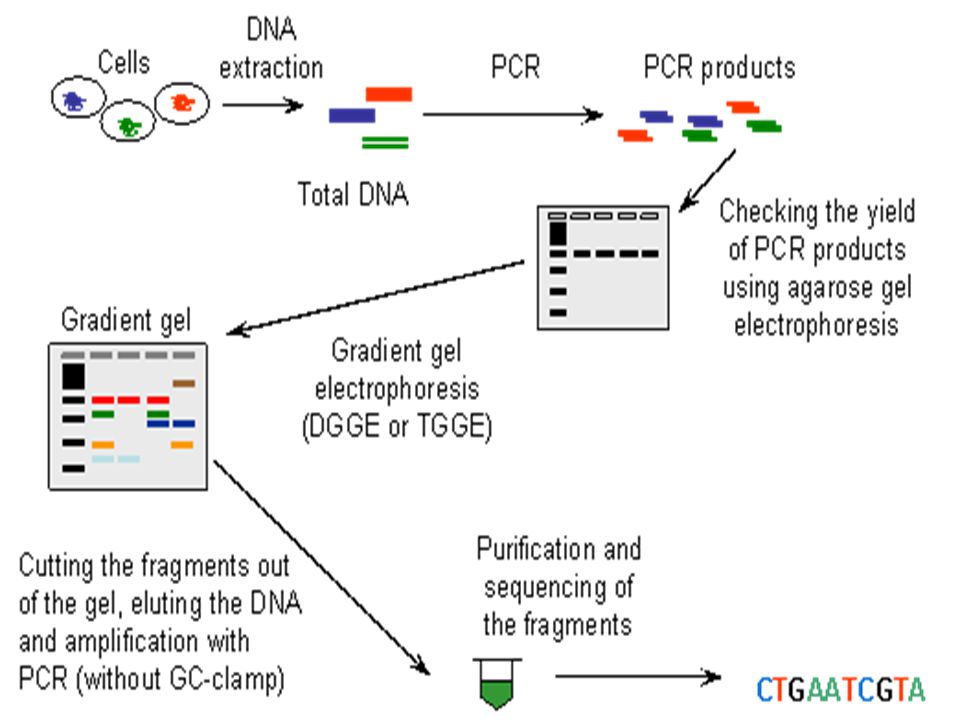 Cells

DNA extraction

PCR

PCR products

Total DNA

Checking the yield of PCR products using agarose gel electrophoresis

Gradient gel

Gradient gel electrophoresis (DGGE or TGGE)

Cutting the fragments out of the gel, eluting the DNA and amplification with PCR (without GC-clamp)

Purification and sequencing of the fragments

CTGAATCGTA